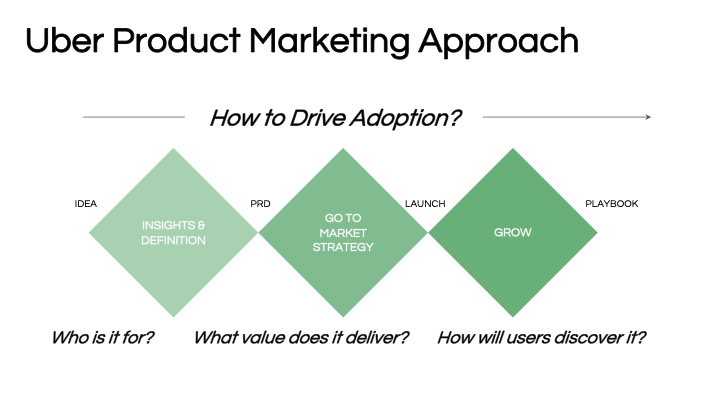 Uber Product Marketing Approach

How to Drive Adoption?

IDEA

INSIGHTS & DEFINITION

PRD

GO TO MARKET STRATEGY

LAUNCH

GROW

PLAYBOOK

Who is it for?

What value does it deliver?

How will users discover it?